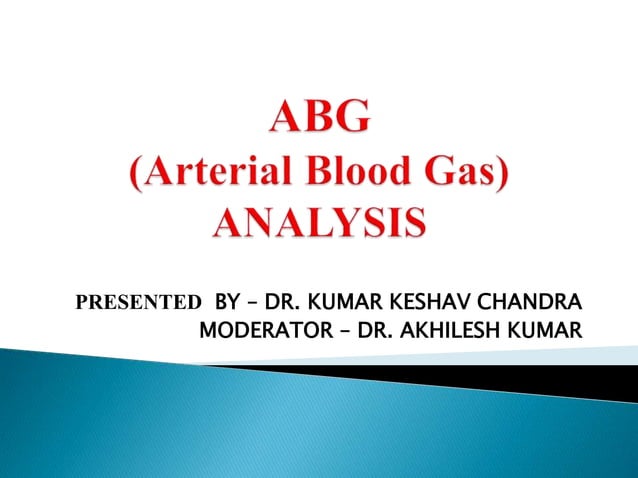 ABG
(Arterial Blood Gas)
ANALYSIS

PRESENTED BY – DR. KUMAR KESHAV CHANDRA
MODERATOR – DR. AKHILESH KUMAR